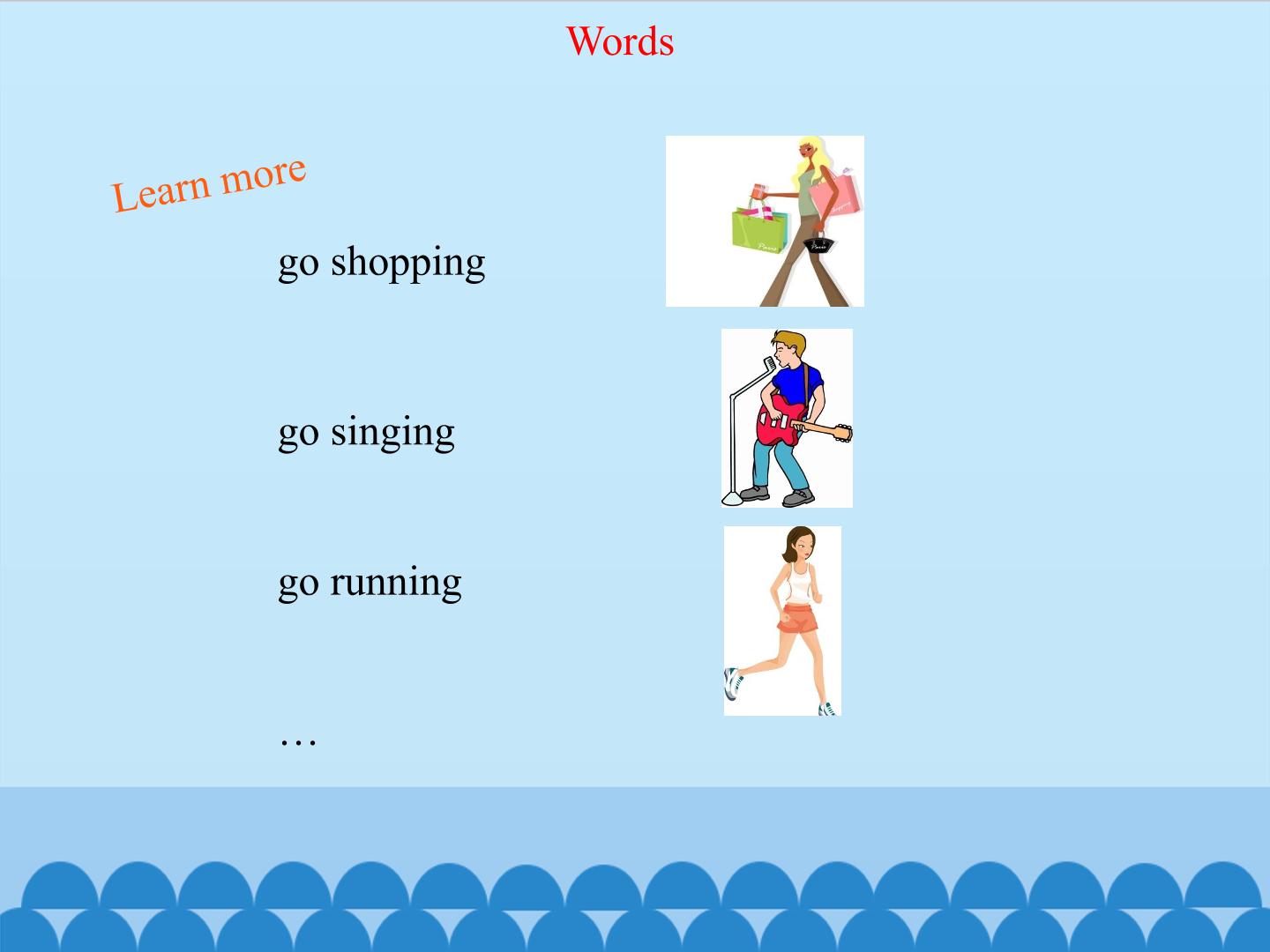 Words

Learn more

go shopping

go singing

go running

…